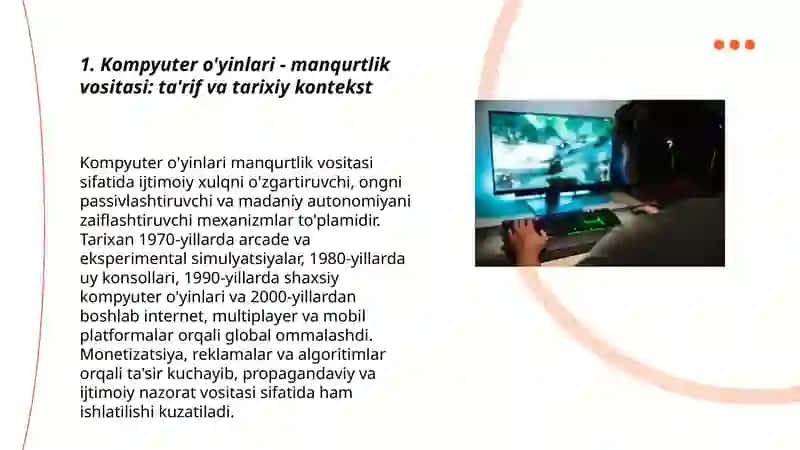 1. Kompyuter o'yinlari - manqurtlik vositasi: ta'rif va tarixiy kontekst

Kompyuter o'yinlari manqurtlik vositasi sifatida ijtimoiy xulqni o'zgartiruvchi, ongni passivlashtiruvchi va madaniy autonomiyani zaiflashtiruvchi mexanizmlar to'plamidir. Tarixan 1970-yillarda arcade va eksperimental simulyatsiyalar, 1980-yillarda uy konsollari, 1990-yillarda shaxsiy kompyuter o'yinlari va 2000-yillardan boshlab internet, multiplayer va mobil platformalar orqali global ommalashdi. Monetizatsiya, reklamalar va algoritimlar orqali ta'sir kuchayib, propagandaviy va ijtimoiy nazorat vositasi sifatida ham ishlatilishi kuzatiladi.